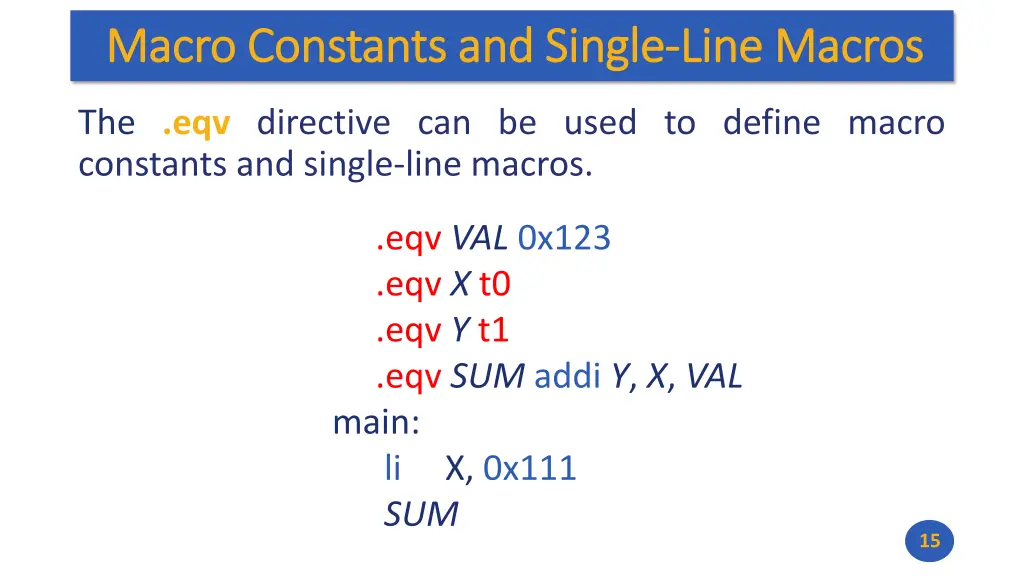 Macro Constants and Single-Line Macros

The .eqv directive can be used to define macro constants and single-line macros.

.eqv VAL 0x123
.eqv X t0
.eqv Y t1
.eqv SUM addi Y, X, VAL
main:
li X, 0x111
SUM

15